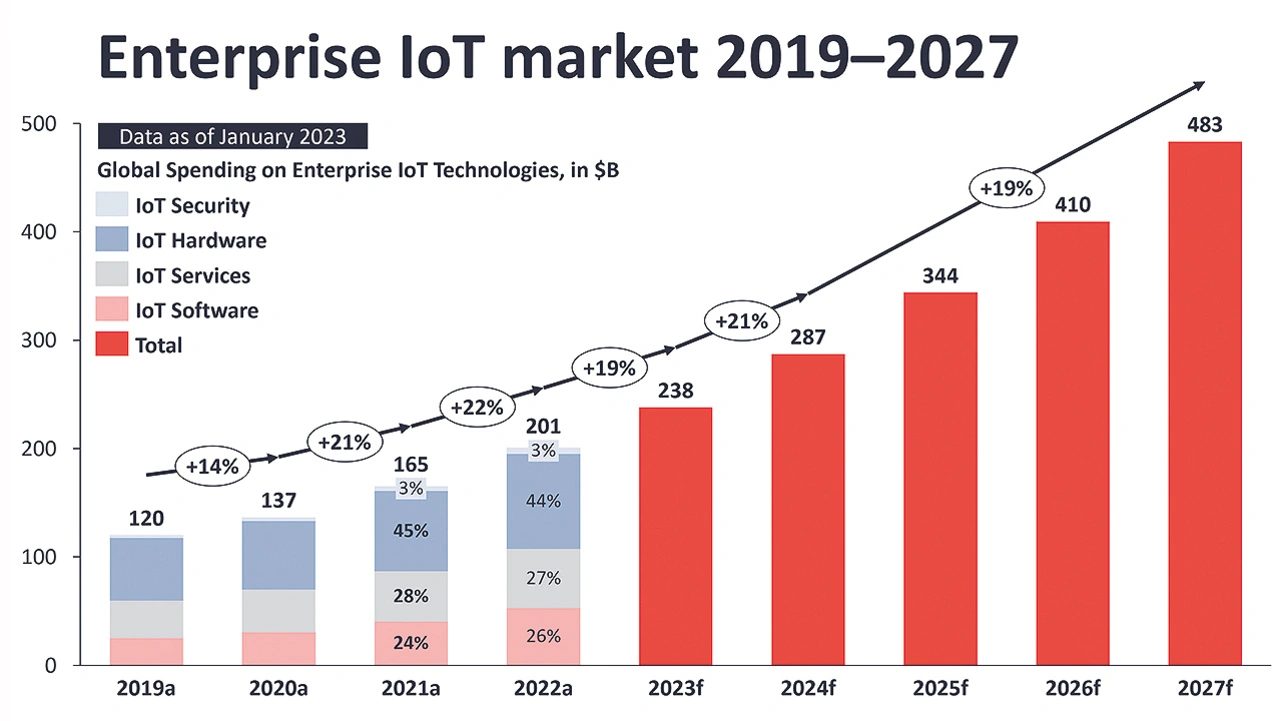 Enterprise IoT market 2019–2027

Data as of January 2023

Global Spending on Enterprise IoT Technologies, in $B

IoT Security
IoT Hardware
IoT Services
IoT Software
Total

500
400
300
200
100
0

+14%
+21%
+22%
+19%
+21%
+19%

120
137
165
201
238
287
344
410
483

3%
45%
28%
24%

3%
44%
27%
26%

2019a
2020a
2021a
2022a
2023f
2024f
2025f
2026f
2027f